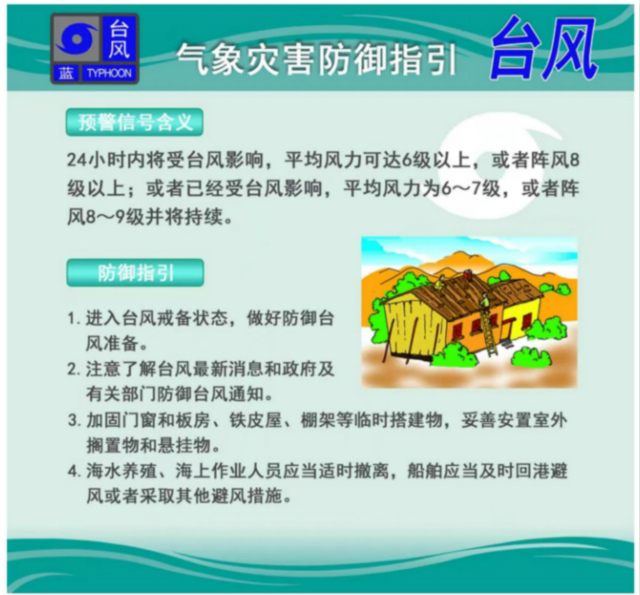 台风
蓝 TYPHOON

气象灾害防御指引

台风

预警信号含义

24小时内将受台风影响，平均风力可达6级以上，或者阵风8级以上；或者已经受台风影响，平均风力为6～7级，或者阵风8～9级并将持续。

防御指引

1. 进入台风戒备状态，做好防御台风准备。
2. 注意了解台风最新消息和政府及有关部门防御台风通知。
3. 加固门窗和板房、铁皮屋、棚架等临时搭建物，妥善安置室外搁置物和悬挂物。
4. 海水养殖、海上作业人员应当适时撤离，船舶应当及时回港避风或者采取其他避风措施。